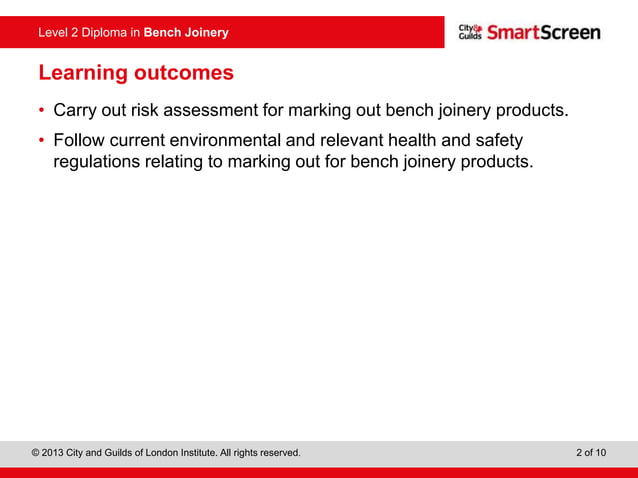 Level 2 Diploma in Bench Joinery

City & Guilds SmartScreen

Learning outcomes

• Carry out risk assessment for marking out bench joinery products.

• Follow current environmental and relevant health and safety regulations relating to marking out for bench joinery products.

© 2013 City and Guilds of London Institute. All rights reserved.

2 of 10